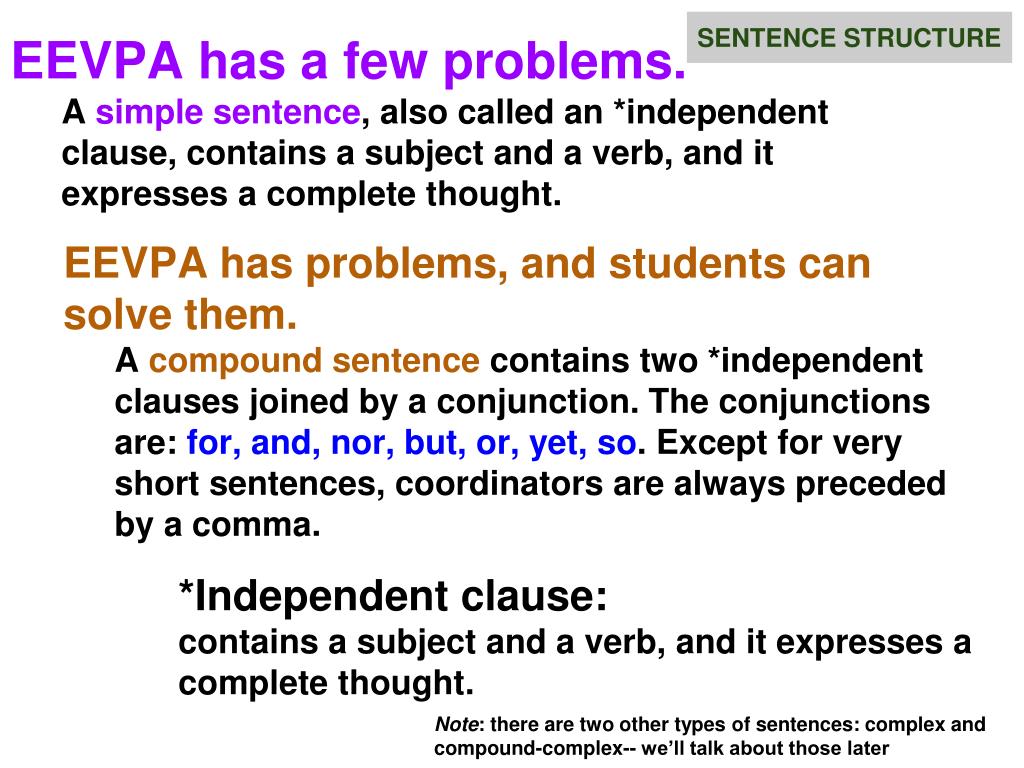 SENTENCE STRUCTURE

EEVPA has a few problems.

A simple sentence, also called an *independent clause, contains a subject and a verb, and it expresses a complete thought.

EEVPA has problems, and students can solve them.

A compound sentence contains two *independent clauses joined by a conjunction. The conjunctions are: for, and, nor, but, or, yet, so. Except for very short sentences, coordinators are always preceded by a comma.

*Independent clause:
contains a subject and a verb, and it expresses a complete thought.

Note: there are two other types of sentences: complex and compound-complex-- we'll talk about those later